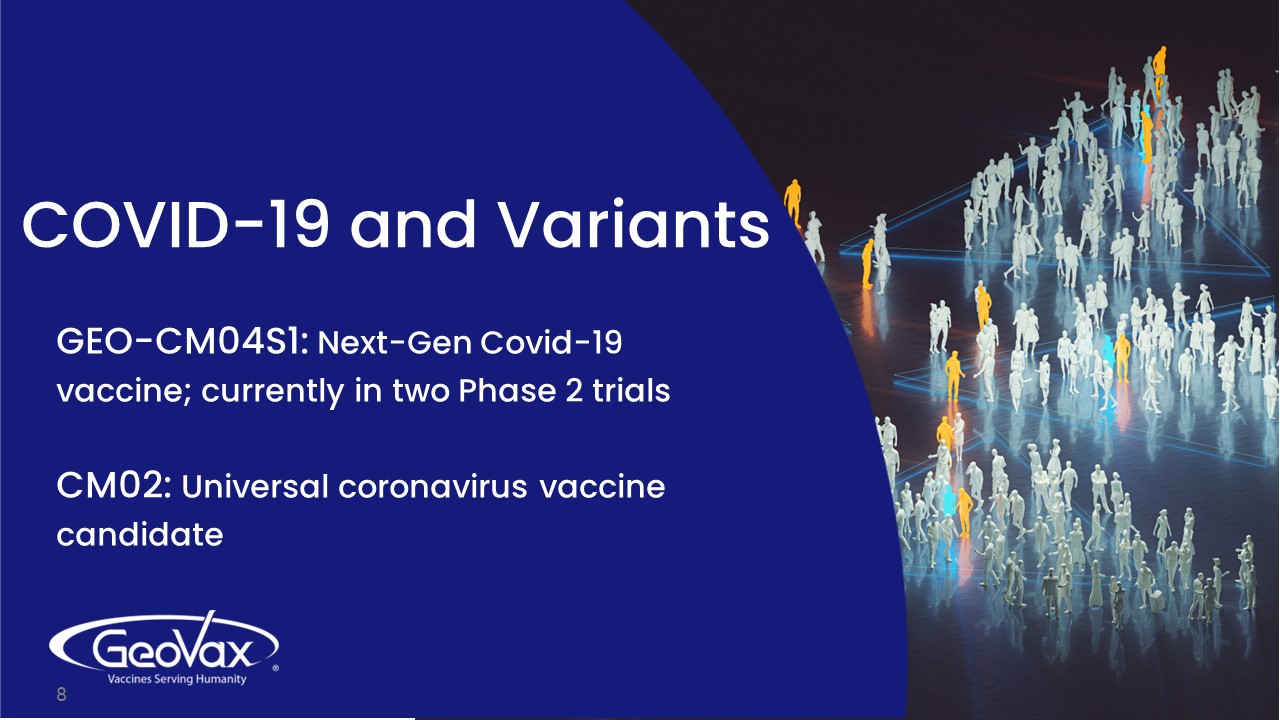 COVID-19 and Variants

GEO-CM04S1: Next-Gen Covid-19 vaccine; currently in two Phase 2 trials

CM02: Universal coronavirus vaccine candidate

GeoVax®
Vaccines Serving Humanity

8